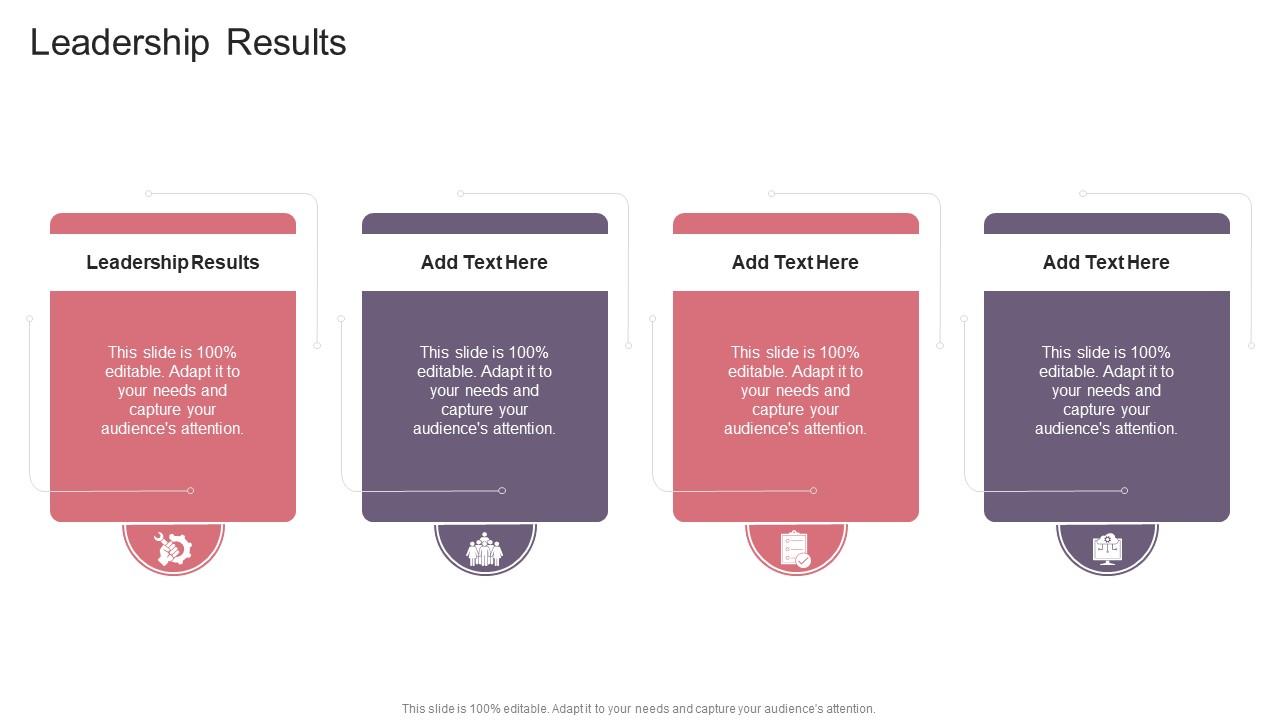 Leadership Results

Leadership Results

This slide is 100% editable. Adapt it to your needs and capture your audience's attention.

Add Text Here

This slide is 100% editable. Adapt it to your needs and capture your audience's attention.

Add Text Here

This slide is 100% editable. Adapt it to your needs and capture your audience's attention.

Add Text Here

This slide is 100% editable. Adapt it to your needs and capture your audience's attention.

This slide is 100% editable. Adapt it to your needs and capture your audience's attention.